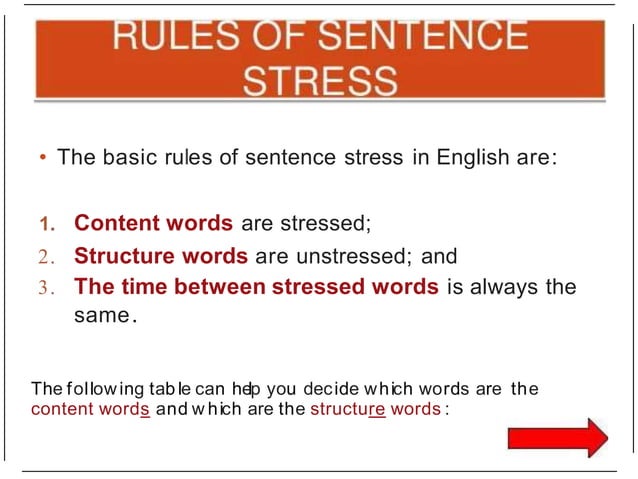 RULES OF SENTENCE STRESS

• The basic rules of sentence stress in English are:

1. Content words are stressed;
2. Structure words are unstressed; and
3. The time between stressed words is always the same.

The following table can help you decide which words are the content words and which are the structure words :